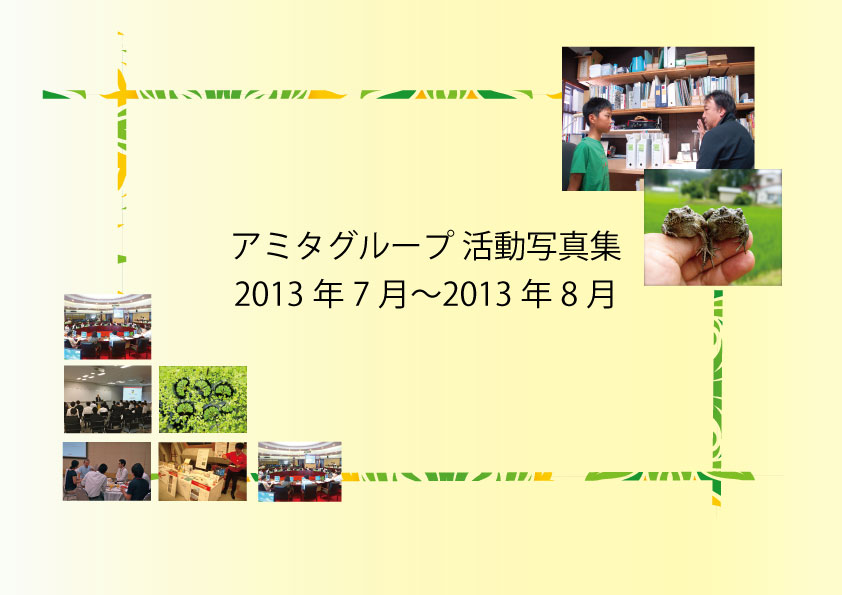 アミタグループ 活動写真集
2013 年 7 月～2013 年 8 月